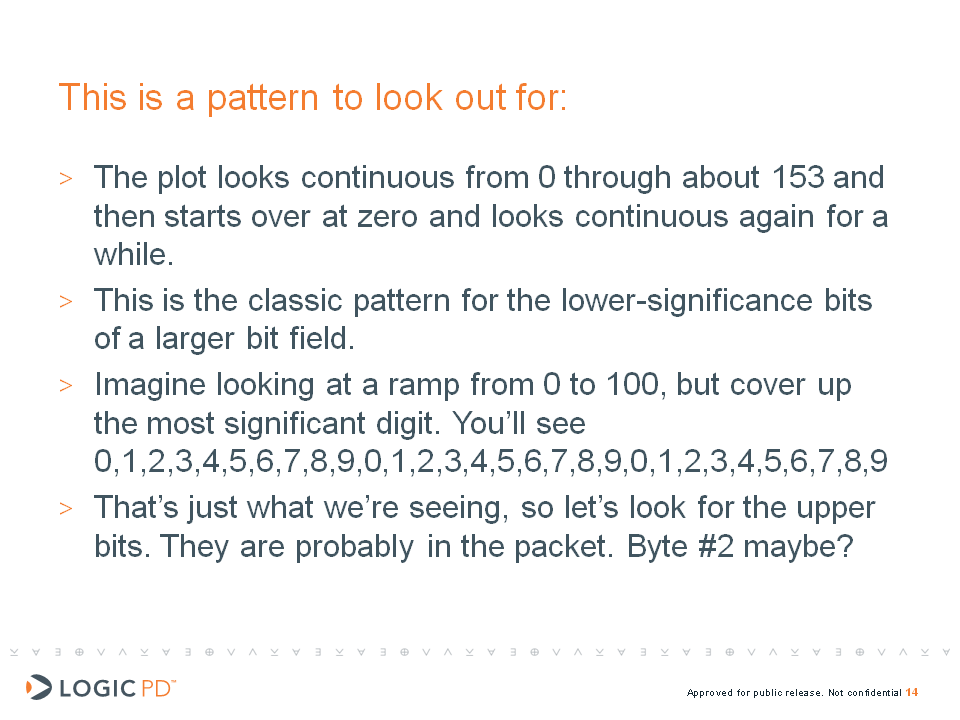 This is a pattern to look out for:

> The plot looks continuous from 0 through about 153 and then starts over at zero and looks continuous again for a while.

> This is the classic pattern for the lower-significance bits of a larger bit field.

> Imagine looking at a ramp from 0 to 100, but cover up the most significant digit. You'll see 0,1,2,3,4,5,6,7,8,9,0,1,2,3,4,5,6,7,8,9,0,1,2,3,4,5,6,7,8,9

> That's just what we're seeing, so let's look for the upper bits. They are probably in the packet. Byte #2 maybe?

LOGIC PD™

Approved for public release. Not confidential 14